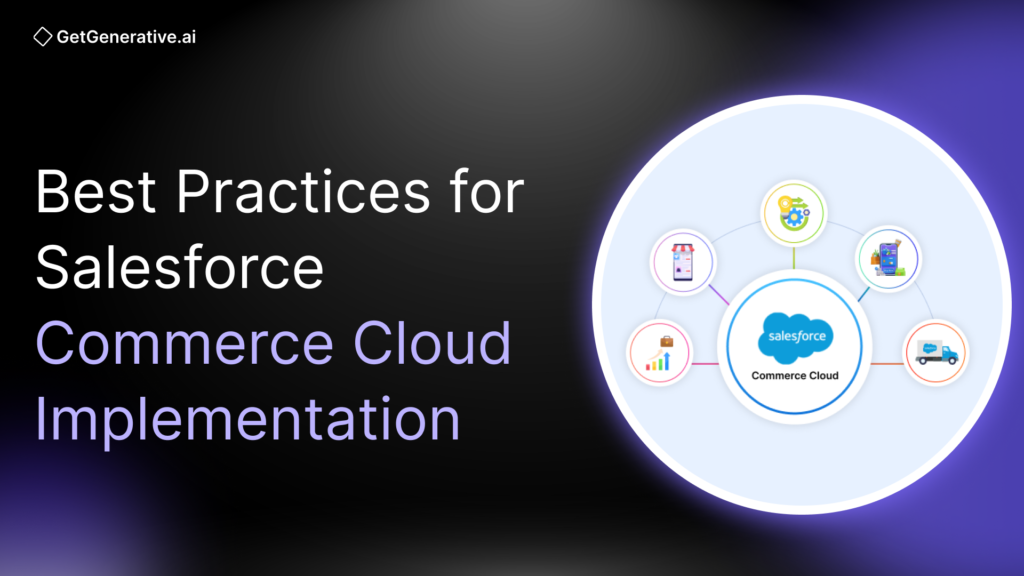 GetGenerative.ai

Best Practices for Salesforce Commerce Cloud Implementation

salesforce

Commerce Cloud